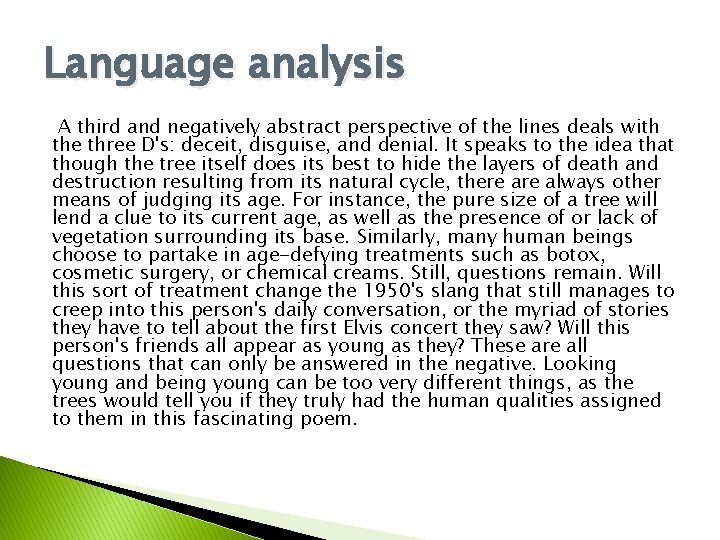 Language analysis

A third and negatively abstract perspective of the lines deals with the three D's: deceit, disguise, and denial. It speaks to the idea that though the tree itself does its best to hide the layers of death and destruction resulting from its natural cycle, there are always other means of judging its age. For instance, the pure size of a tree will lend a clue to its current age, as well as the presence of or lack of vegetation surrounding its base. Similarly, many human beings choose to partake in age-defying treatments such as botox, cosmetic surgery, or chemical creams. Still, questions remain. Will this sort of treatment change the 1950's slang that still manages to creep into this person's daily conversation, or the myriad of stories they have to tell about the first Elvis concert they saw? Will this person's friends all appear as young as they? These are all questions that can only be answered in the negative. Looking young and being young can be too very different things, as the trees would tell you if they truly had the human qualities assigned to them in this fascinating poem.